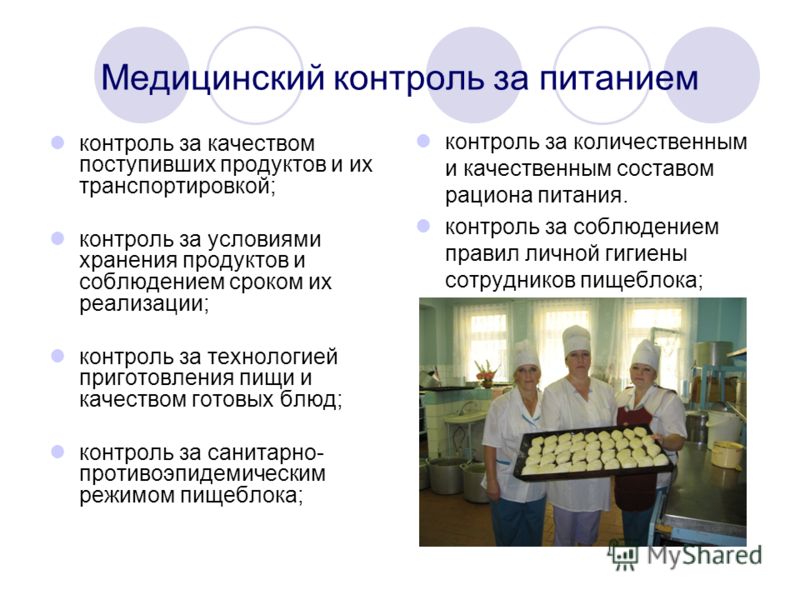 Медицинский контроль за питанием

- контроль за качеством поступивших продуктов и их транспортировкой;
- контроль за условиями хранения продуктов и соблюдением сроком их реализации;
- контроль за технологией приготовления пищи и качеством готовых блюд;
- контроль за санитарно-противоэпидемическим режимом пищеблока;

- контроль за количественным и качественным составом рациона питания.
- контроль за соблюдением правил личной гигиены сотрудников пищеблока;

MyShared